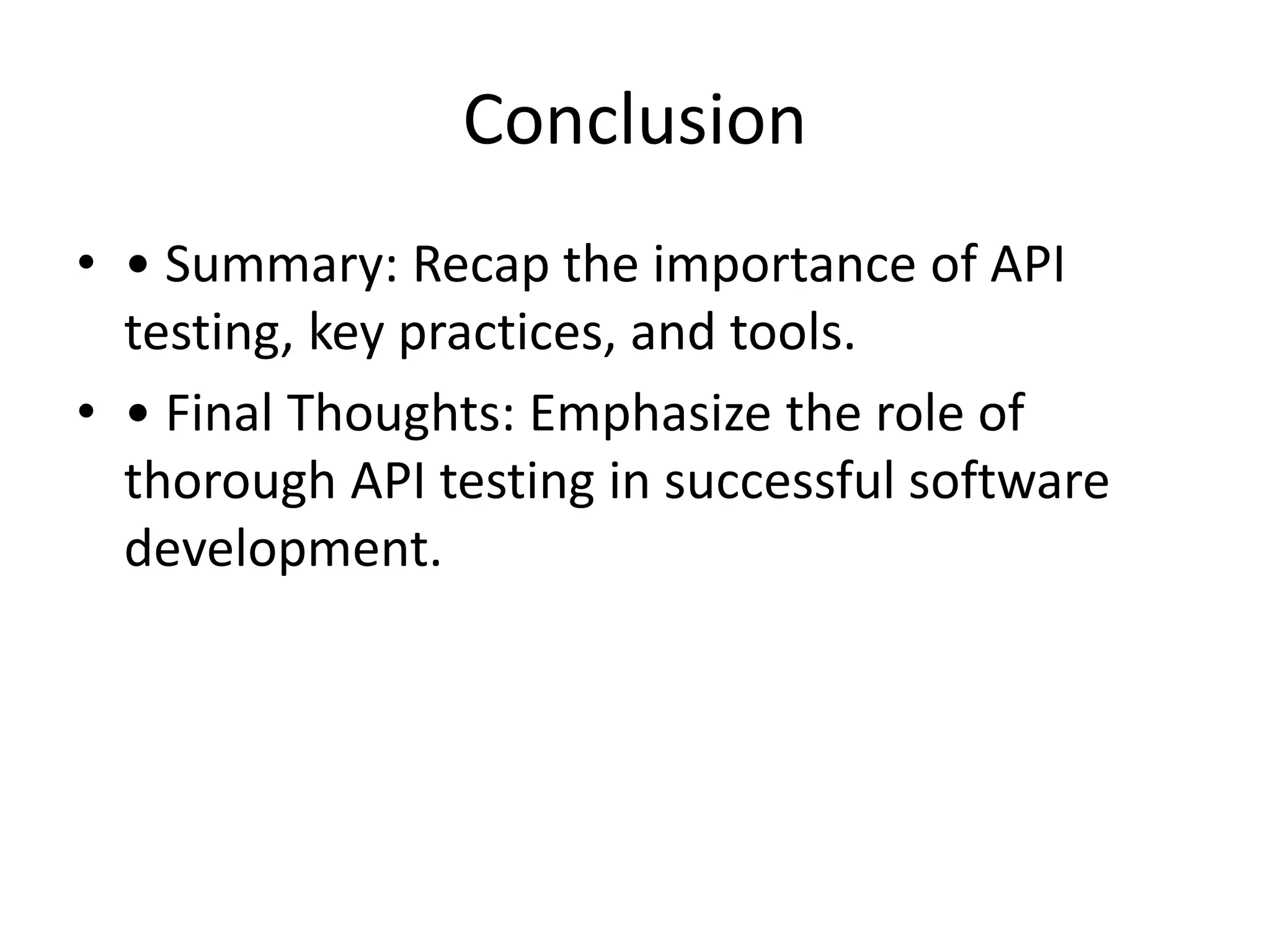 Conclusion

• • Summary: Recap the importance of API testing, key practices, and tools.
• • Final Thoughts: Emphasize the role of thorough API testing in successful software development.